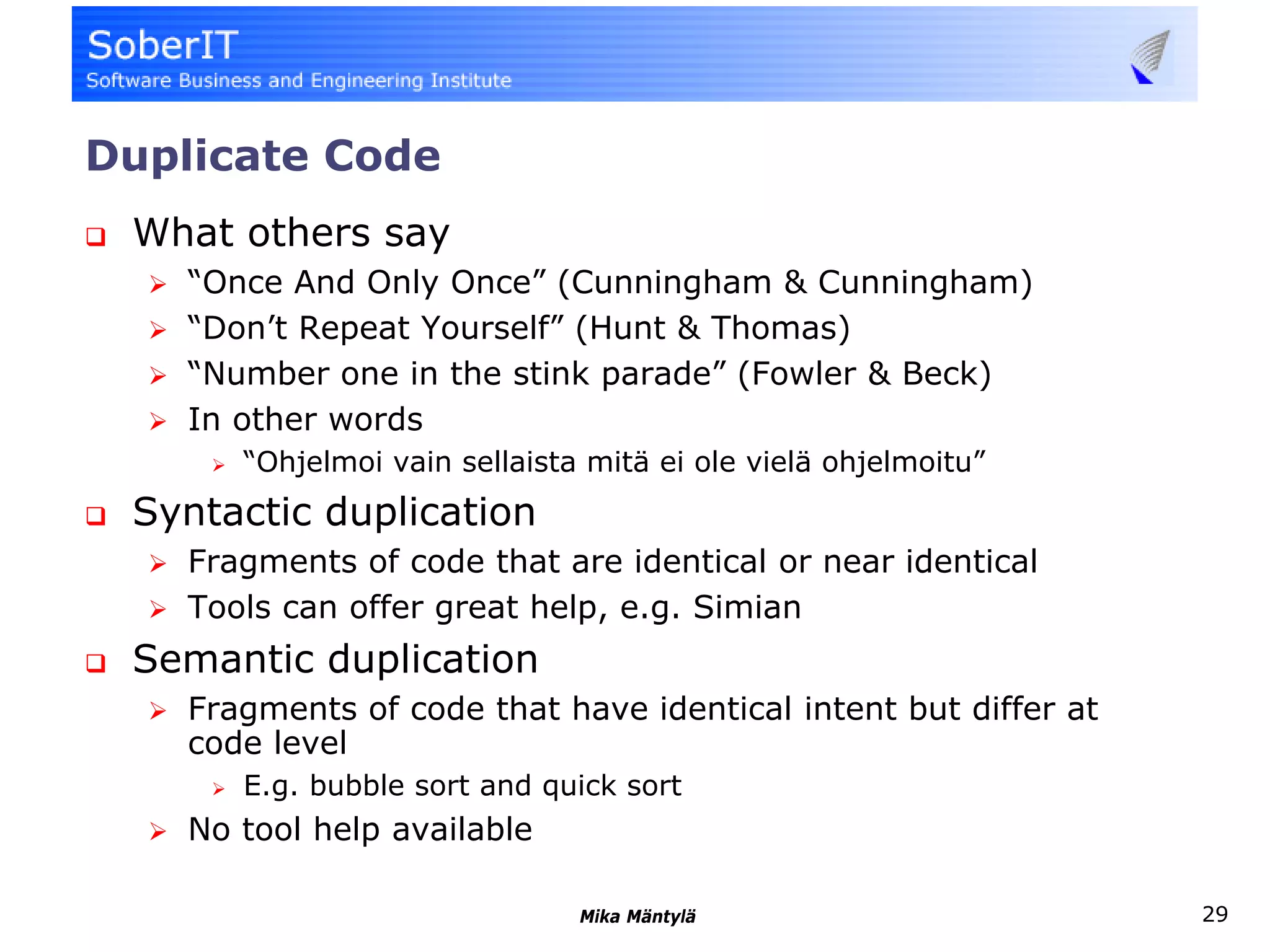 SoberIT
Software Business and Engineering Institute

Duplicate Code

What others say
“Once And Only Once” (Cunningham & Cunningham)
“Don’t Repeat Yourself” (Hunt & Thomas)
“Number one in the stink parade” (Fowler & Beck)
In other words
“Ohjelmoi vain sellaista mitä ei ole vielä ohjelmoitu”

Syntactic duplication
Fragments of code that are identical or near identical
Tools can offer great help, e.g. Simian

Semantic duplication
Fragments of code that have identical intent but differ at code level
E.g. bubble sort and quick sort
No tool help available

Mika Mäntylä

29